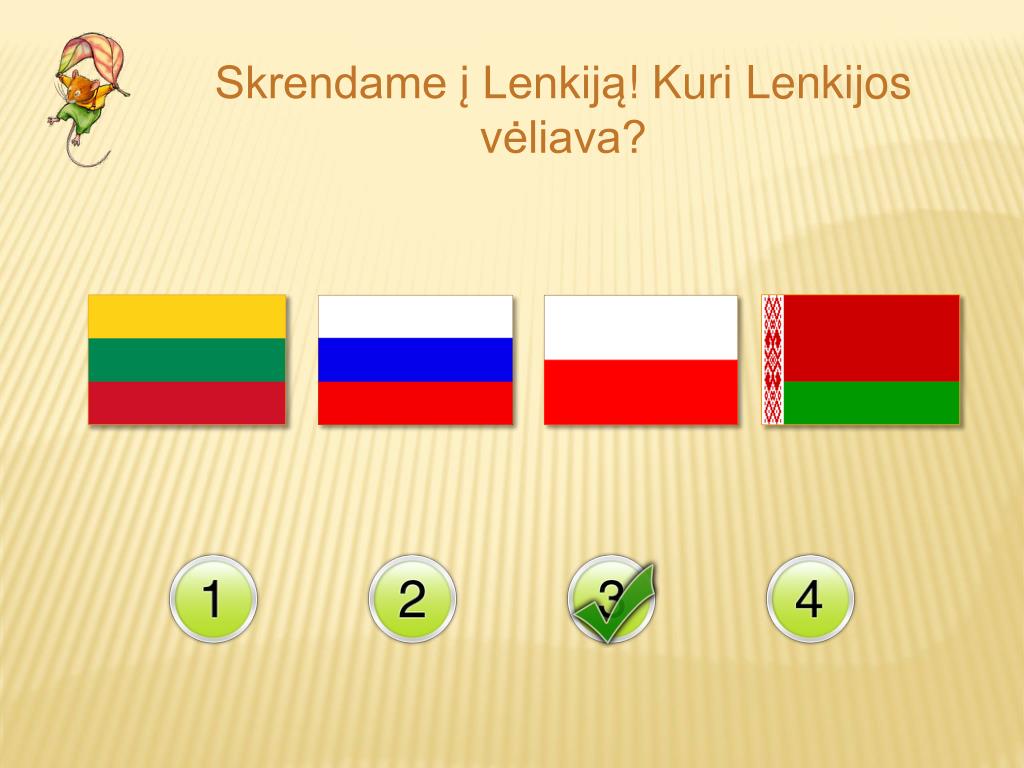 Skrendame į Lenkiją! Kuri Lenkijos vėliava?

1

2

3

4